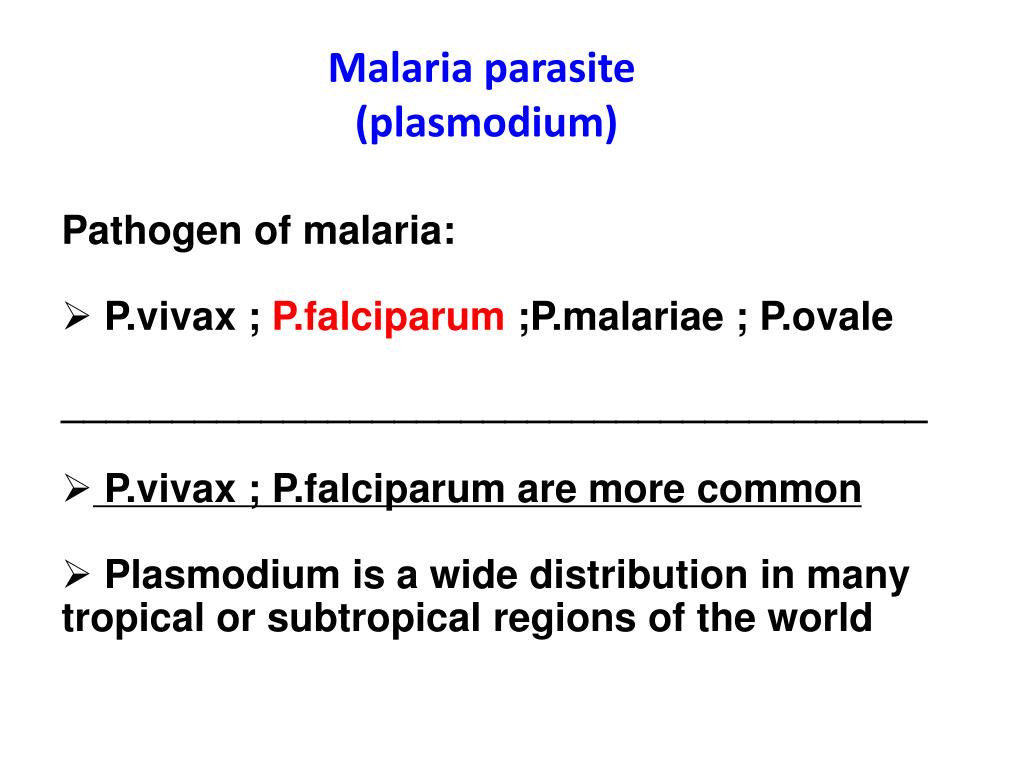 Malaria parasite
(plasmodium)

Pathogen of malaria:

➢ P.vivax ; P.falciparum ;P.malariae ; P.ovale

_______________________________________

➢ P.vivax ; P.falciparum are more common

➢ Plasmodium is a wide distribution in many tropical or subtropical regions of the world